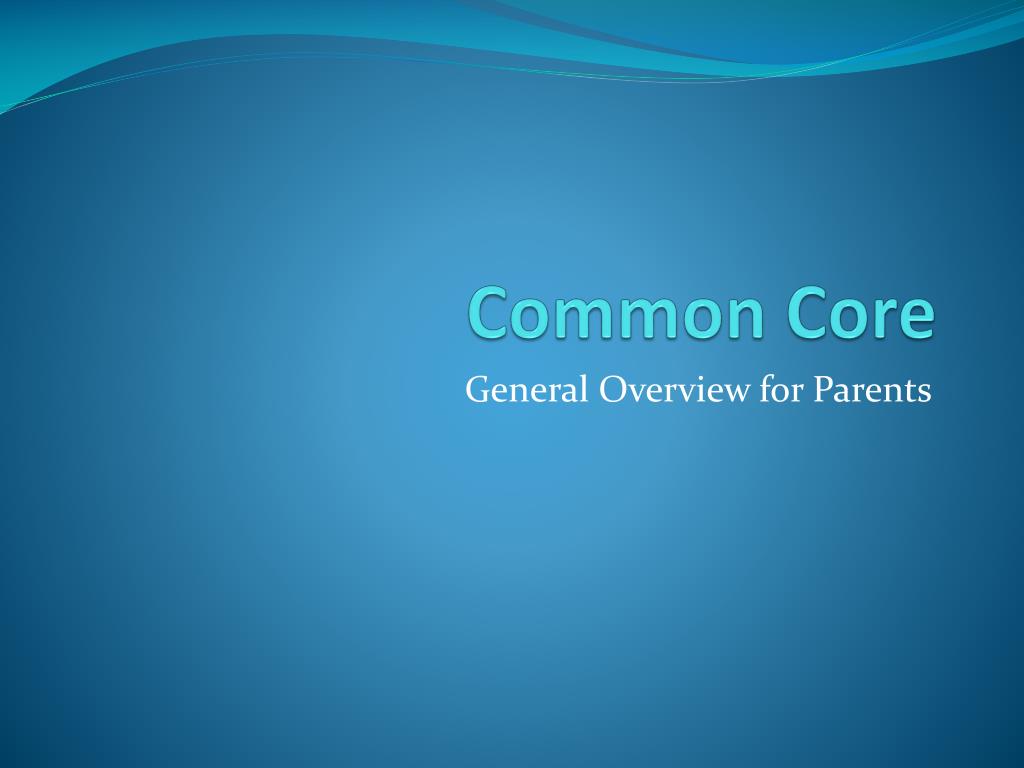 Common Core

General Overview for Parents